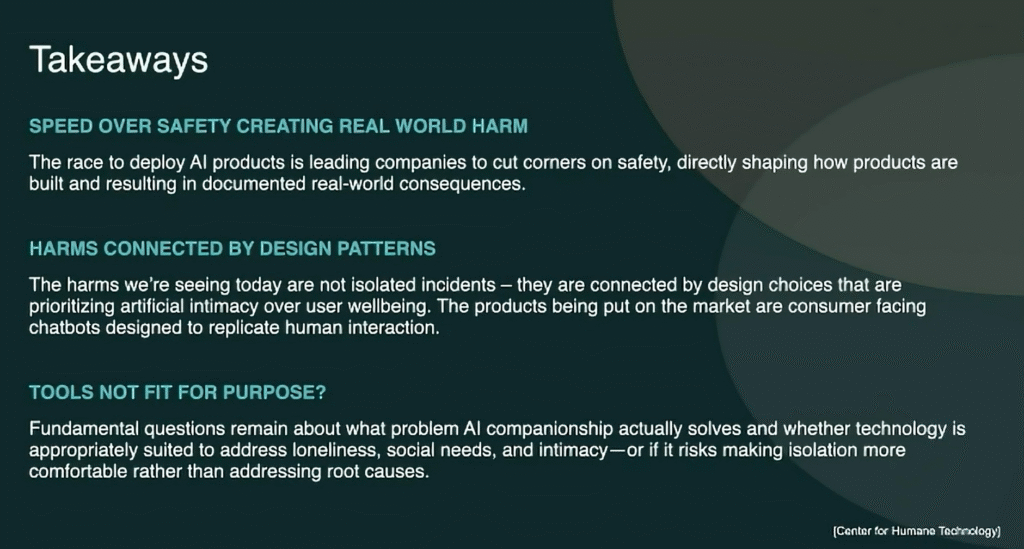 Takeaways

SPEED OVER SAFETY CREATING REAL WORLD HARM

The race to deploy AI products is leading companies to cut corners on safety, directly shaping how products are built and resulting in documented real-world consequences.

HARMS CONNECTED BY DESIGN PATTERNS

The harms we're seeing today are not isolated incidents – they are connected by design choices that are prioritizing artificial intimacy over user wellbeing. The products being put on the market are consumer facing chatbots designed to replicate human interaction.

TOOLS NOT FIT FOR PURPOSE?

Fundamental questions remain about what problem AI companionship actually solves and whether technology is appropriately suited to address loneliness, social needs, and intimacy—or if it risks making isolation more comfortable rather than addressing root causes.

[Center for Humane Technology]